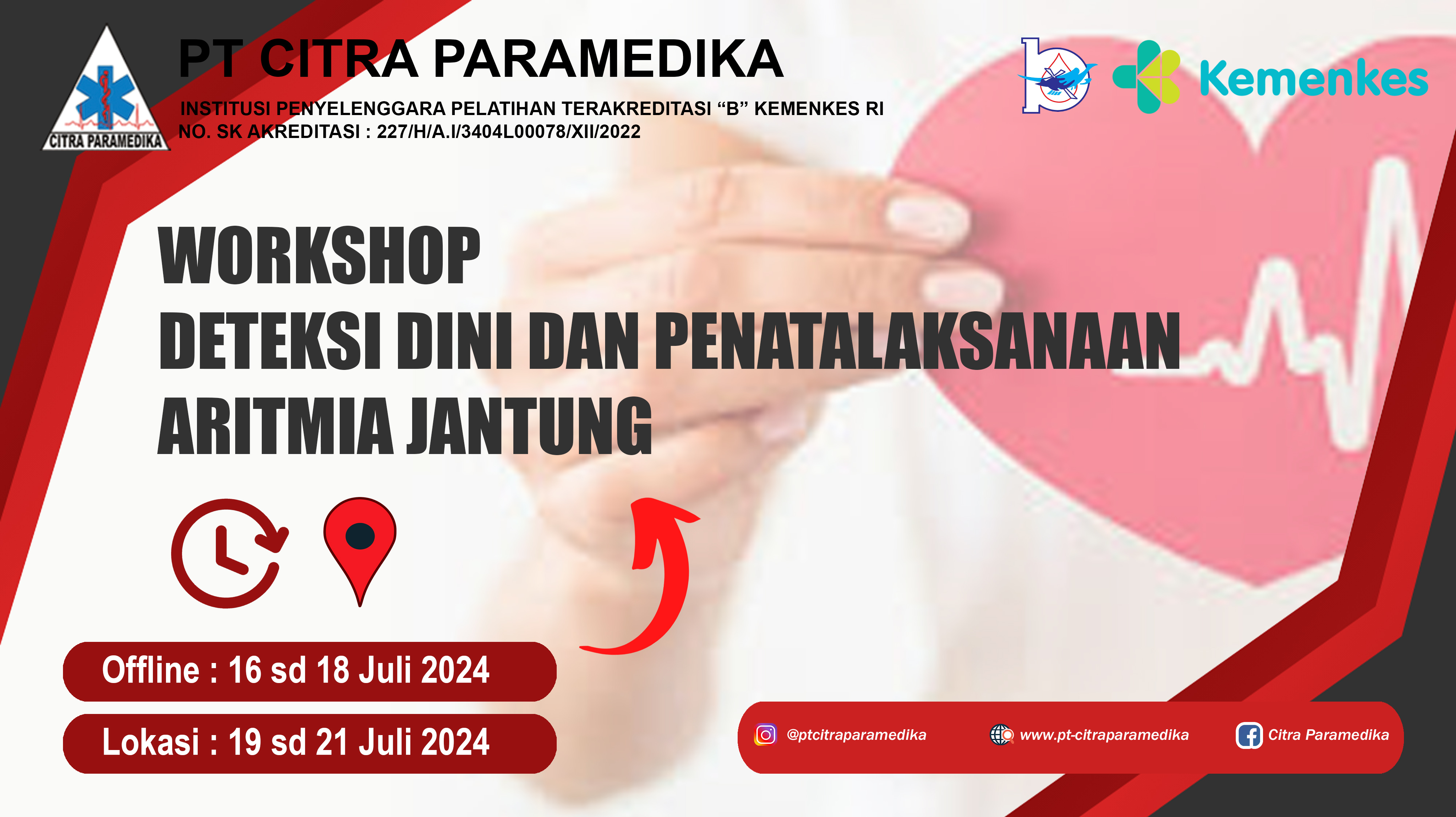 CITRA PARAMEDIKA

PT CITRA PARAMEDIKA

INSTITUSI PENYELENGGARA PELATIHAN TERAKREDITASI “B” KEMENKES RI
NO. SK AKREDITASI : 227/H/A.I/3404L00078/XII/2022

Kemenkes

WORKSHOP
DETEKSI DINI DAN PENATALAKSANAAN ARITMIA JANTUNG

Offline : 16 sd 18 Juli 2024

Lokasi : 19 sd 21 Juli 2024

@ptcitraparamedika www.pt-citraparamedika Citra Paramedika